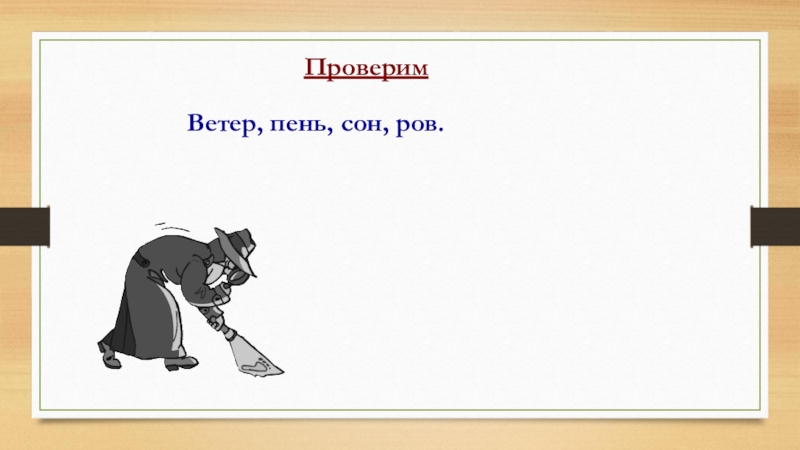 Проверим

Ветер, пень, сон, ров.